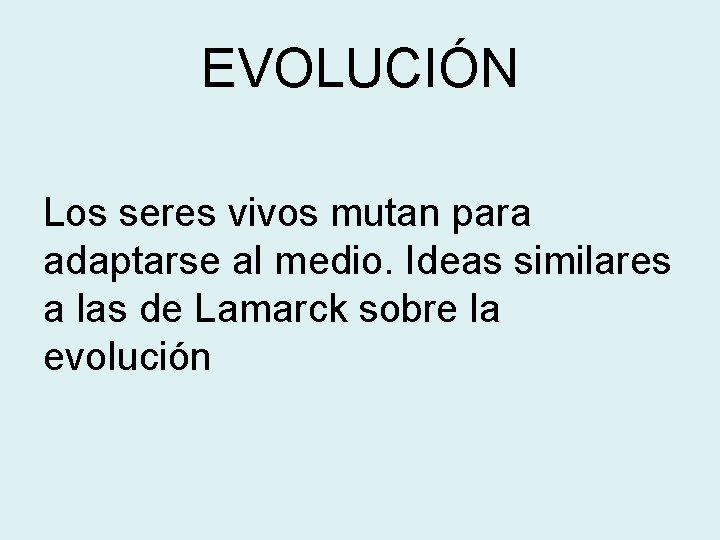 EVOLUCIÓN

Los seres vivos mutan para adaptarse al medio. Ideas similares a las de Lamarck sobre la evolución